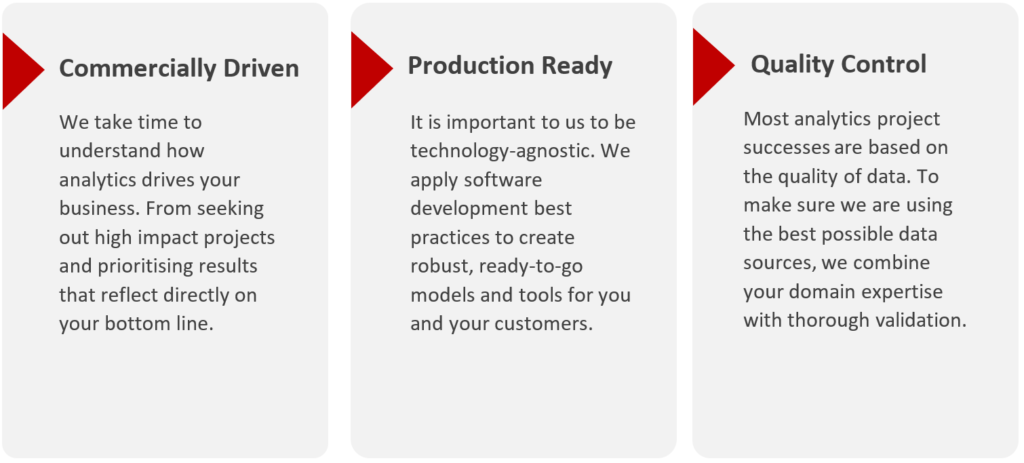 Commercially Driven

We take time to understand how analytics drives your business. From seeking out high impact projects and prioritising results that reflect directly on your bottom line.

Production Ready

It is important to us to be technology-agnostic. We apply software development best practices to create robust, ready-to-go models and tools for you and your customers.

Quality Control

Most analytics project successes are based on the quality of data. To make sure we are using the best possible data sources, we combine your domain expertise with thorough validation.